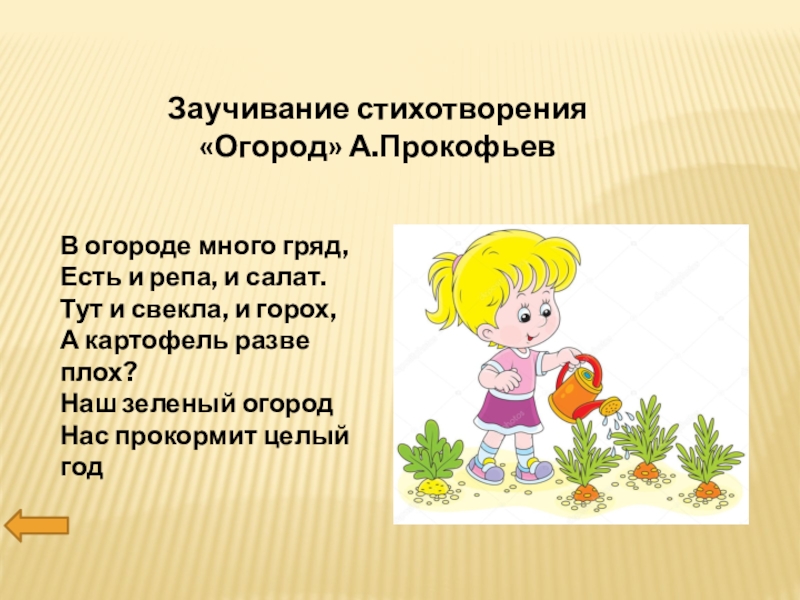 Заучивание стихотворения «Огород» А.Прокофьев

В огороде много гряд,
Есть и репа, и салат.
Тут и свекла, и горох,
А картофель разве плох?
Наш зеленый огород
Нас прокормит целый год